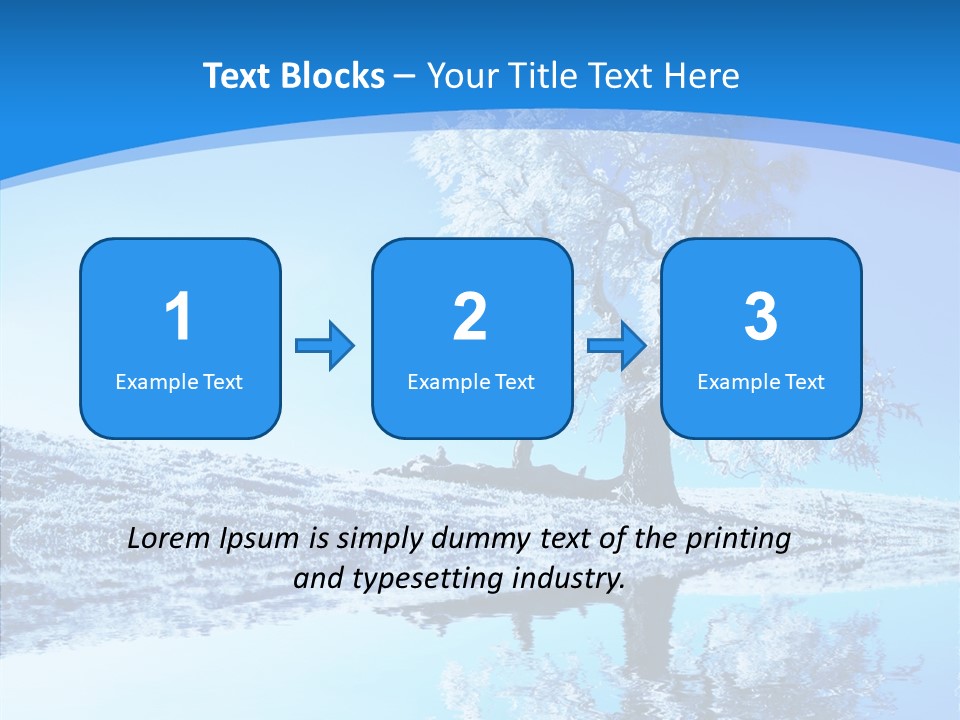 Text Blocks – Your Title Text Here

1
Example Text

2
Example Text

3
Example Text

Lorem Ipsum is simply dummy text of the printing and typesetting industry.